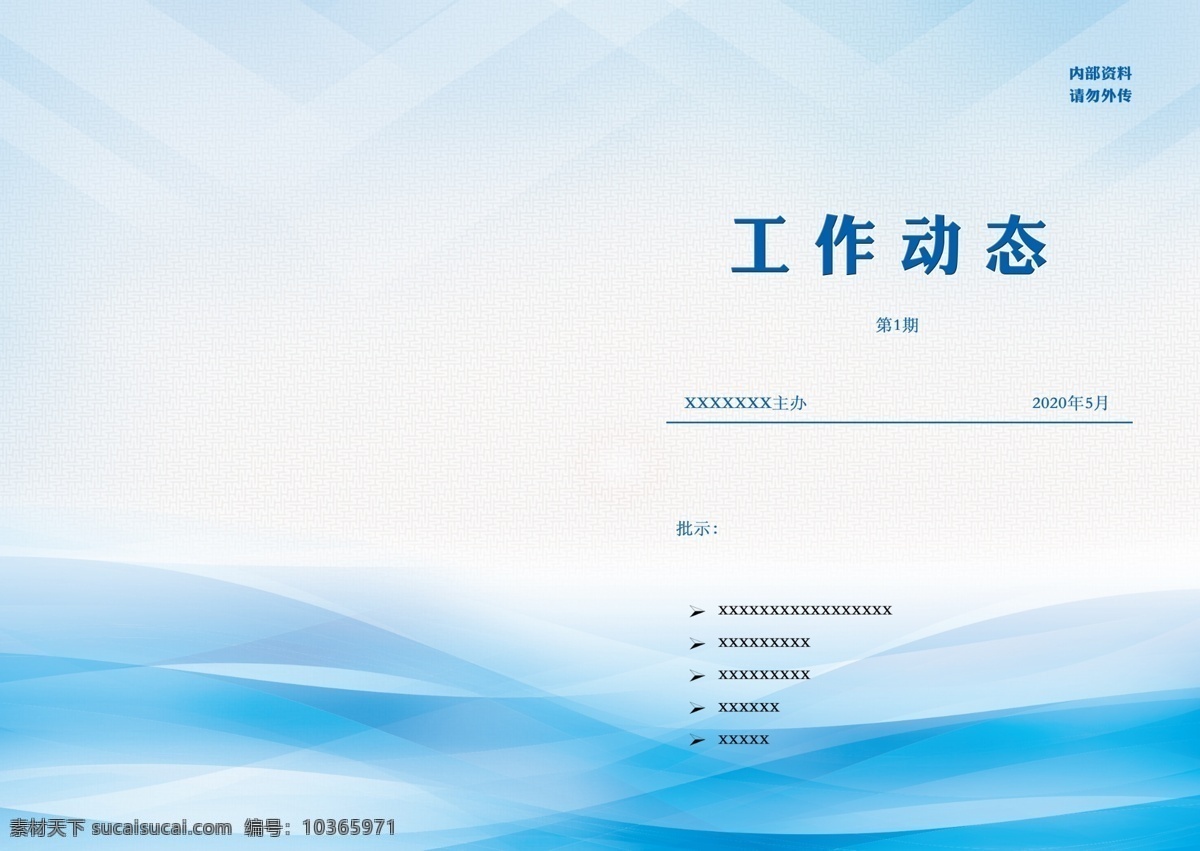 内部资料
请勿外传

工作动态

第1期

XXXXXXX主办 2020年5月

批示：

➢ XXXXXXXXXXXXXXXXX
➢ XXXXXXXXX
➢ XXXXXXXXX
➢ XXXXXX
➢ XXXXX

素材天下 sucaisucai.com 编号：10365971